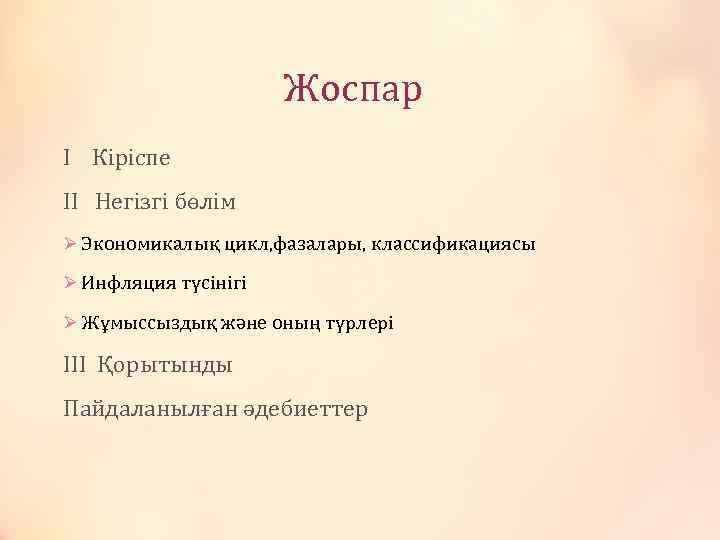 Жоспар

I Кіріспе

II Негізгі бөлім

➢ Экономикалық цикл,фазалары, классификациясы

➢ Инфляция түсінігі

➢ Жұмыссыздық және оның түрлері

III Қорытынды

Пайдаланылған әдебиеттер